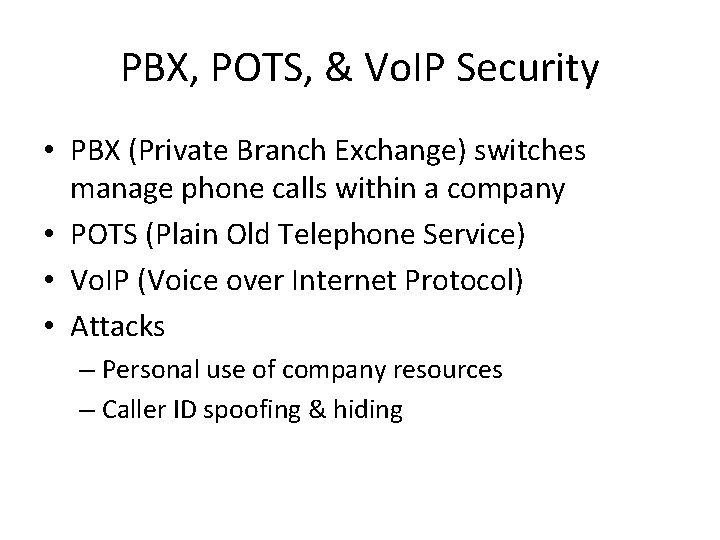 PBX, POTS, & VoIP Security

• PBX (Private Branch Exchange) switches manage phone calls within a company
• POTS (Plain Old Telephone Service)
• VoIP (Voice over Internet Protocol)
• Attacks
– Personal use of company resources
– Caller ID spoofing & hiding